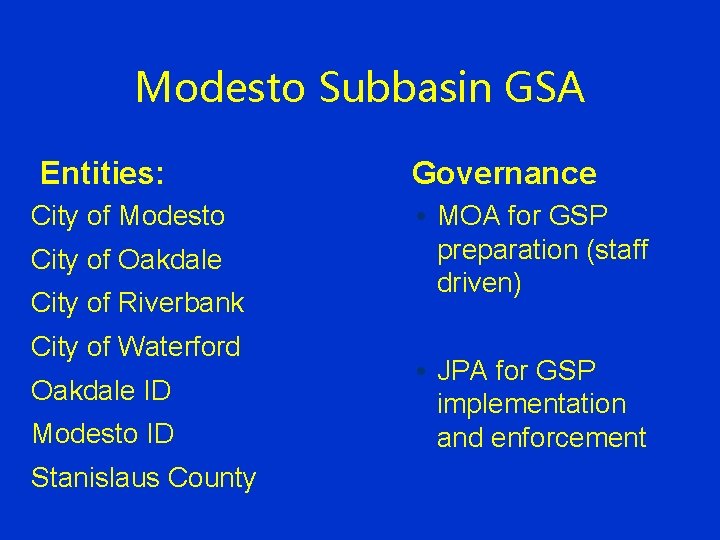 Modesto Subbasin GSA

Entities:

City of Modesto

City of Oakdale

City of Riverbank

City of Waterford

Oakdale ID

Modesto ID

Stanislaus County

Governance

• MOA for GSP preparation (staff driven)

• JPA for GSP implementation and enforcement